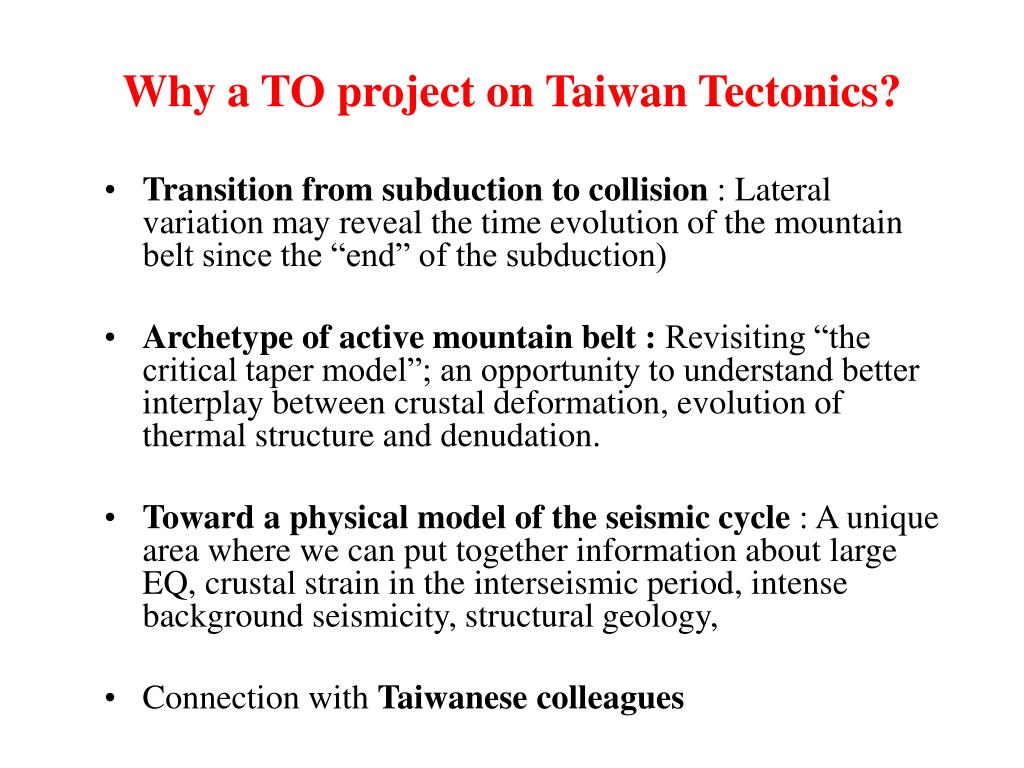 Why a TO project on Taiwan Tectonics?

• Transition from subduction to collision : Lateral variation may reveal the time evolution of the mountain belt since the “end” of the subduction)

• Archetype of active mountain belt : Revisiting “the critical taper model”; an opportunity to understand better interplay between crustal deformation, evolution of thermal structure and denudation.

• Toward a physical model of the seismic cycle : A unique area where we can put together information about large EQ, crustal strain in the interseismic period, intense background seismicity, structural geology,

• Connection with Taiwanese colleagues